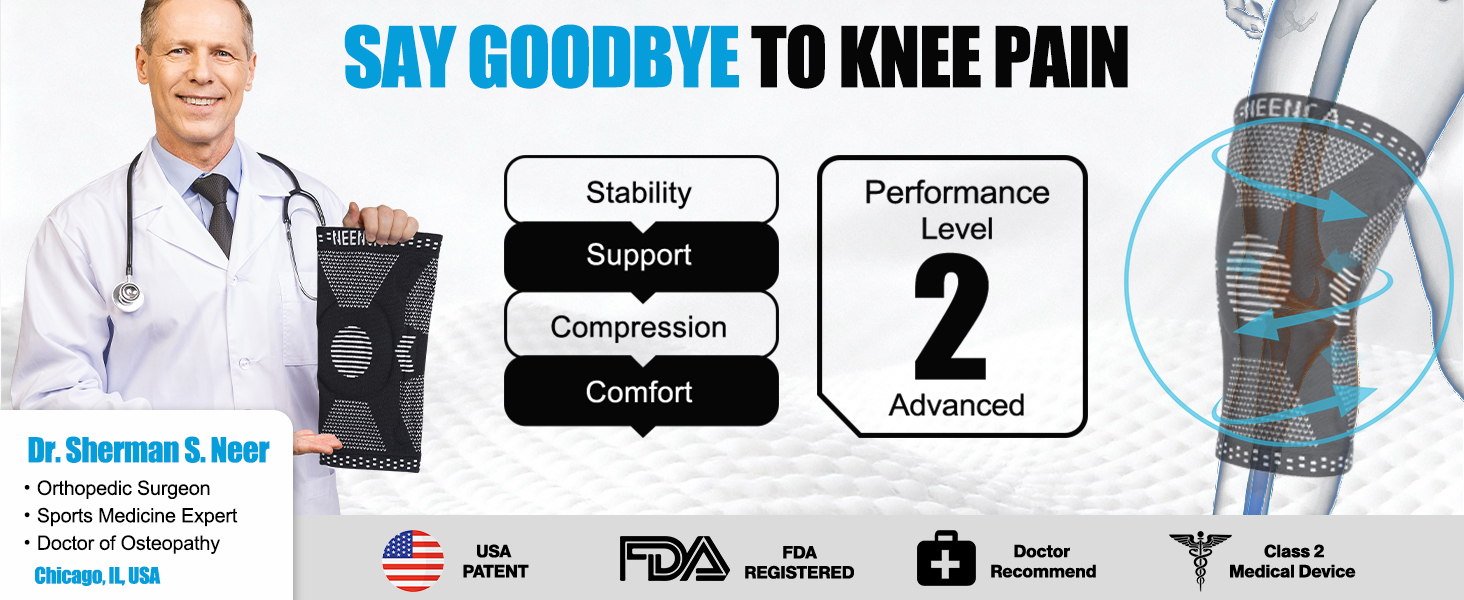 SAY GOODBYE TO KNEE PAIN

NEENCA

Stability

Support

Compression

Comfort

Performance Level

2

Advanced

NEENCA

Dr. Sherman S. Neer

• Orthopedic Surgeon
• Sports Medicine Expert
• Doctor of Osteopathy

Chicago, IL, USA

USA PATENT

FDA

FDA REGISTERED

Doctor Recommend

Class 2 Medical Device